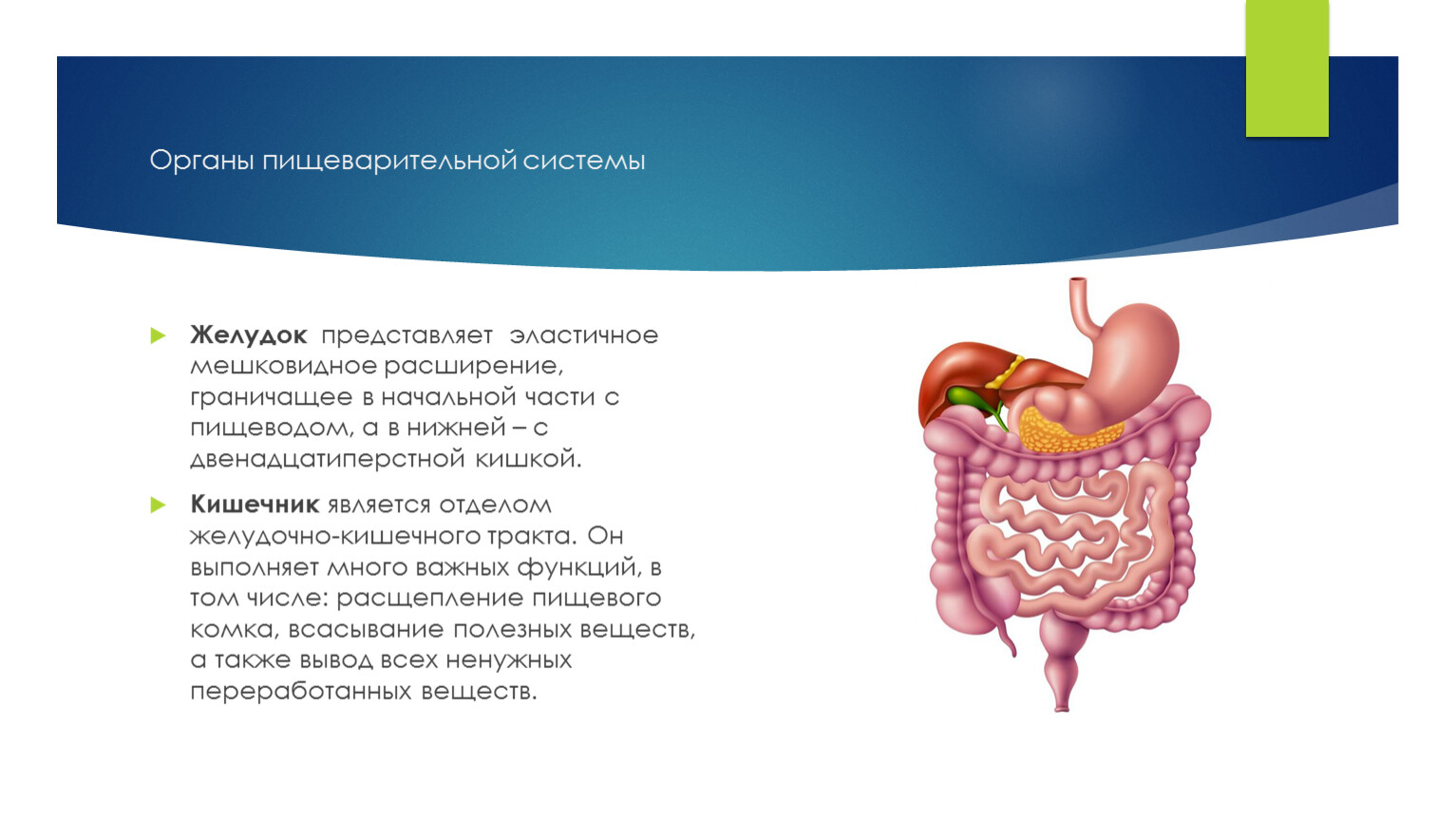 Органы пищеварительной системы

Желудок представляет эластичное мешковидное расширение, граничащее в начальной части с пищеводом, а в нижней – с двенадцатиперстной кишкой.

Кишечник является отделом желудочно-кишечного тракта. Он выполняет много важных функций, в том числе: расщепление пищевого комка, всасывание полезных веществ, а также вывод всех ненужных переработанных веществ.